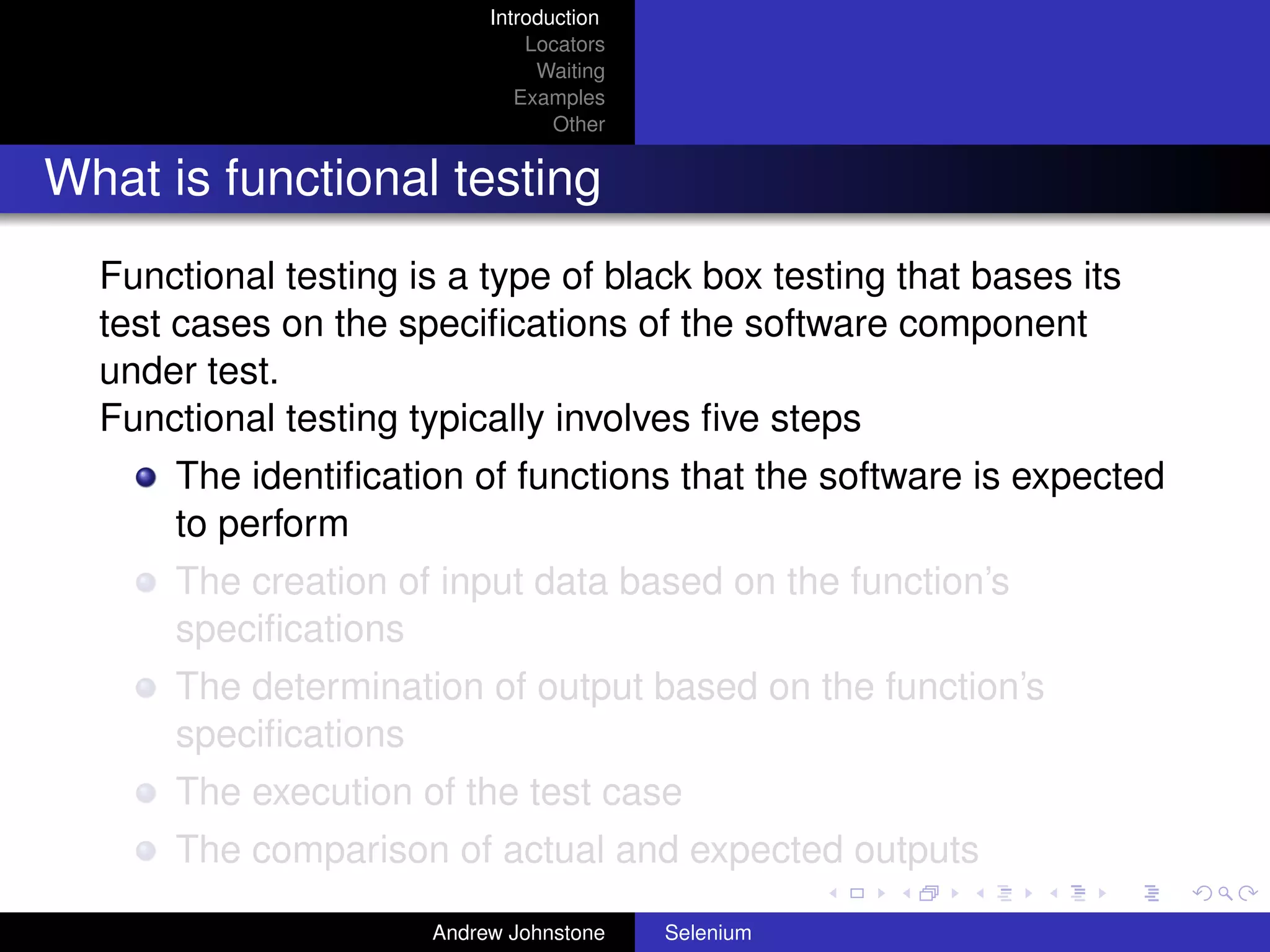 Introduction
Locators
Waiting
Examples
Other

What is functional testing

Functional testing is a type of black box testing that bases its test cases on the specifications of the software component under test.
Functional testing typically involves five steps

- The identification of functions that the software is expected to perform
- The creation of input data based on the function's specifications
- The determination of output based on the function's specifications
- The execution of the test case
- The comparison of actual and expected outputs

Andrew Johnstone    Selenium